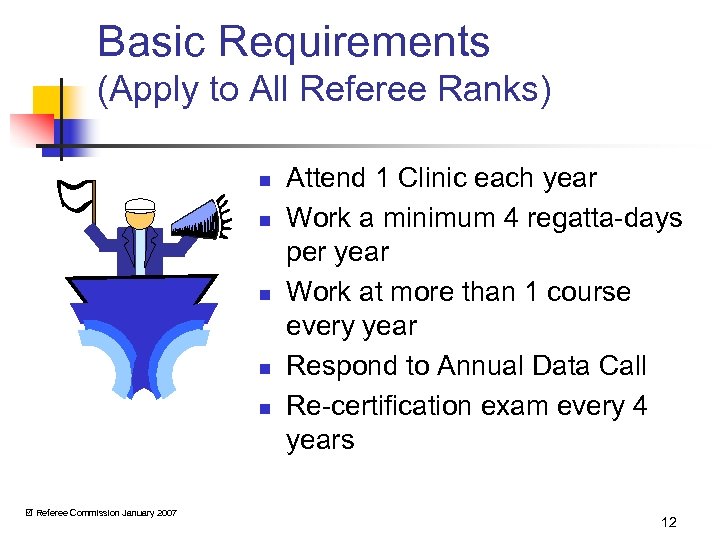 Basic Requirements
(Apply to All Referee Ranks)

- Attend 1 Clinic each year
- Work a minimum 4 regatta-days per year
- Work at more than 1 course every year
- Respond to Annual Data Call
- Re-certification exam every 4 years

© Referee Commission January 2007

12